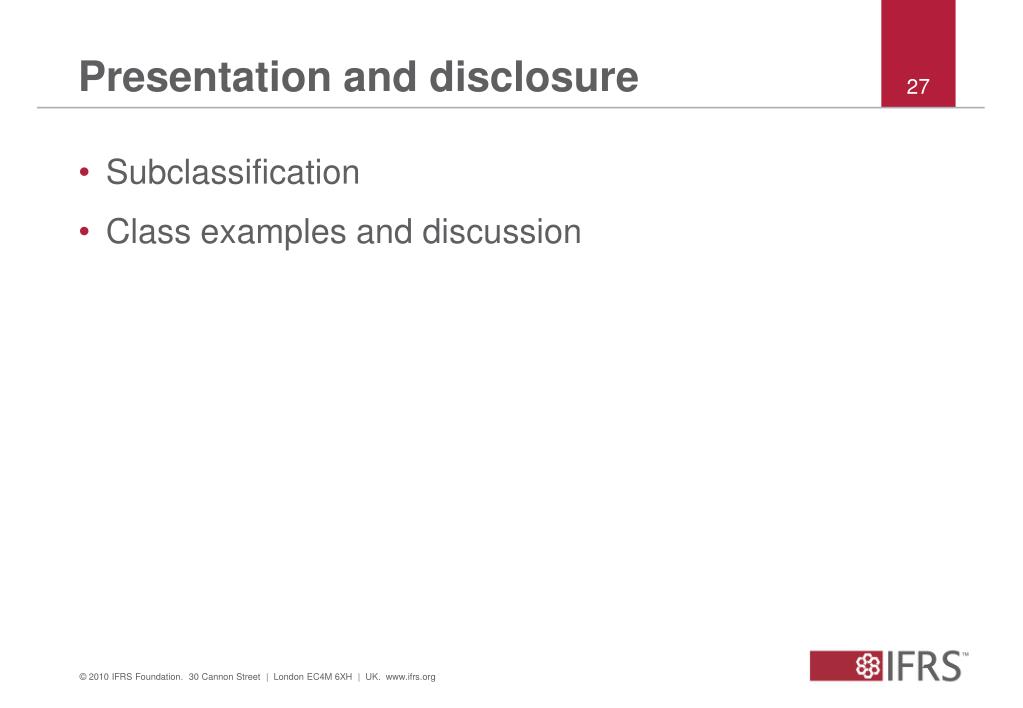 Presentation and disclosure

27

• Subclassification
• Class examples and discussion

© 2010 IFRS Foundation. 30 Cannon Street | London EC4M 6XH | UK. www.ifrs.org

IFRS™